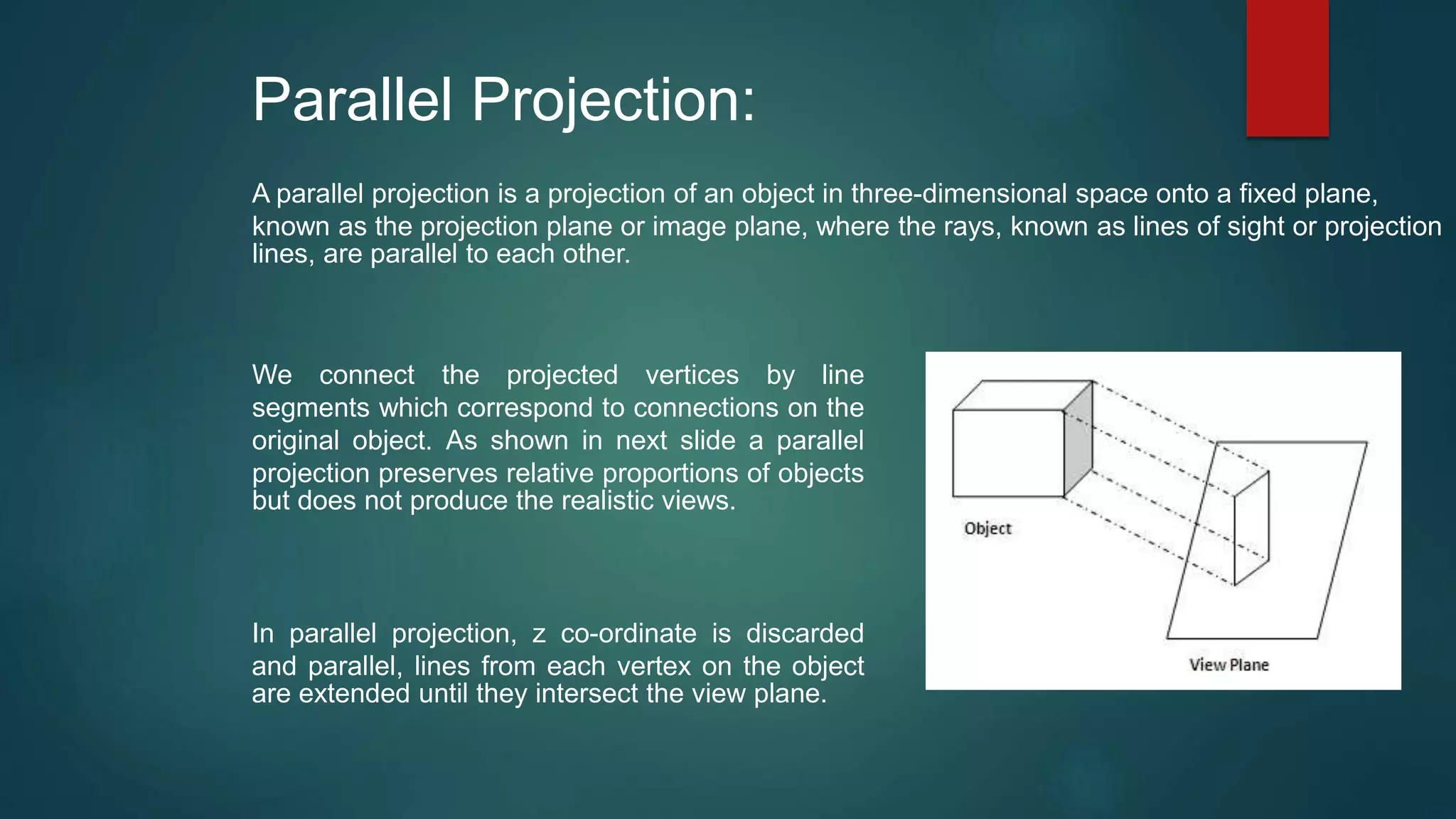 Parallel Projection:

A parallel projection is a projection of an object in three-dimensional space onto a fixed plane, known as the projection plane or image plane, where the rays, known as lines of sight or projection lines, are parallel to each other.

We connect the projected vertices by line segments which correspond to connections on the original object. As shown in next slide a parallel projection preserves relative proportions of objects but does not produce the realistic views.

In parallel projection, z co-ordinate is discarded and parallel, lines from each vertex on the object are extended until they intersect the view plane.

Object

View Plane